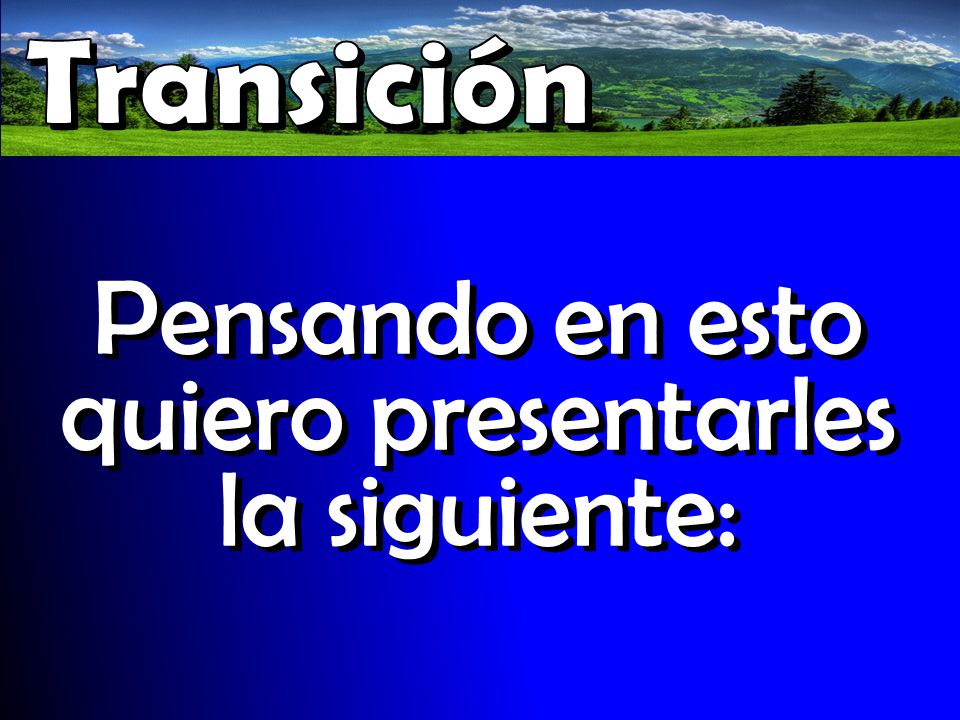 Transición

Pensando en esto quiero presentarles la siguiente: